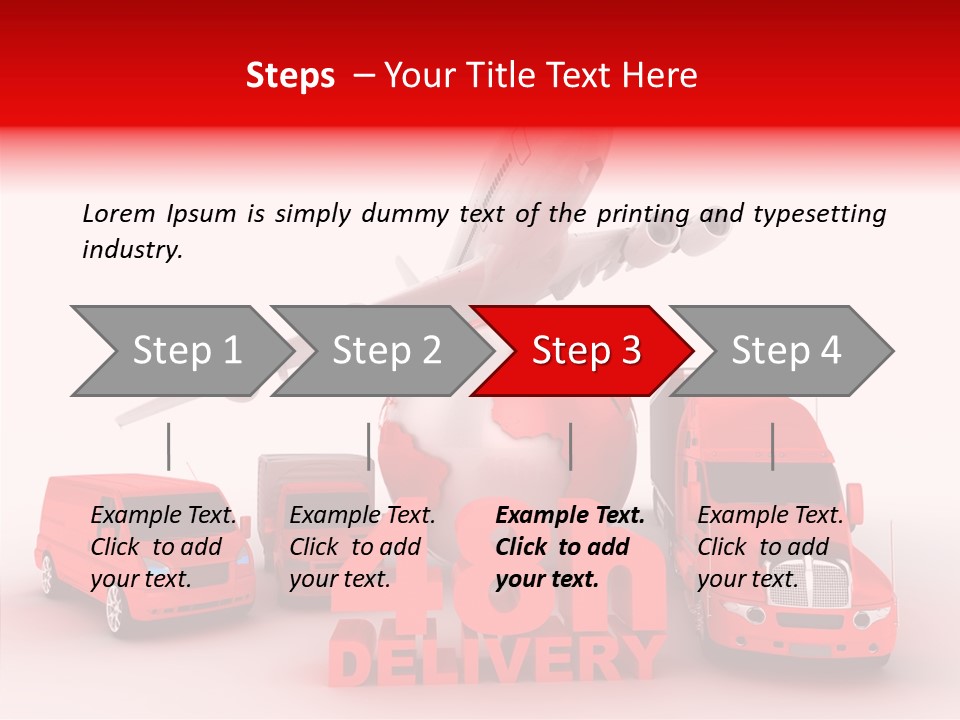 Steps – Your Title Text Here

Lorem Ipsum is simply dummy text of the printing and typesetting industry.

Step 1

Step 2

Step 3

Step 4

Example Text. Click to add your text.

Example Text. Click to add your text.

Example Text. Click to add your text.

Example Text. Click to add your text.

48h DELIVERY